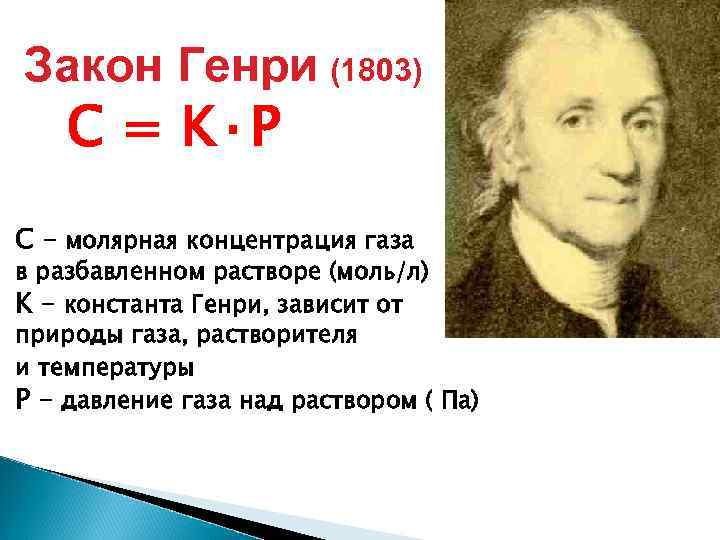 Закон Генри (1803)

$C = K \cdot P$

С – молярная концентрация газа в разбавленном растворе (моль/л)
К – константа Генри, зависит от природы газа, растворителя и температуры
Р – давление газа над раствором ( Па)